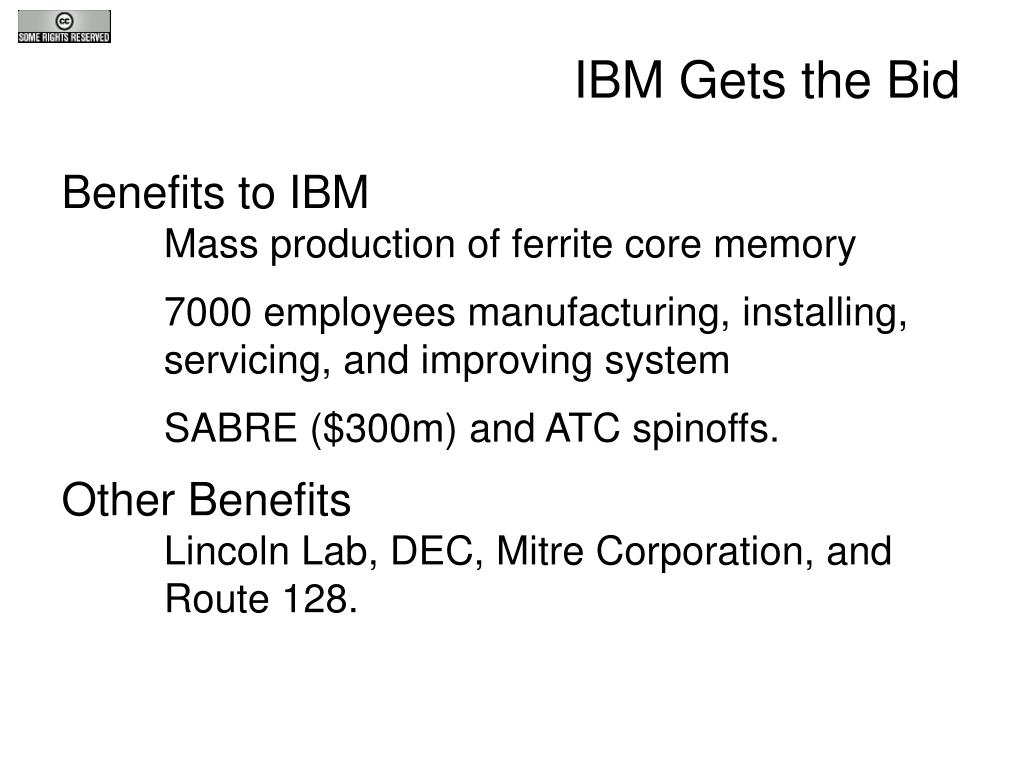 cc
SOME RIGHTS RESERVED

IBM Gets the Bid

Benefits to IBM

Mass production of ferrite core memory

7000 employees manufacturing, installing, servicing, and improving system

SABRE (\$300m) and ATC spinoffs.

Other Benefits

Lincoln Lab, DEC, Mitre Corporation, and Route 128.